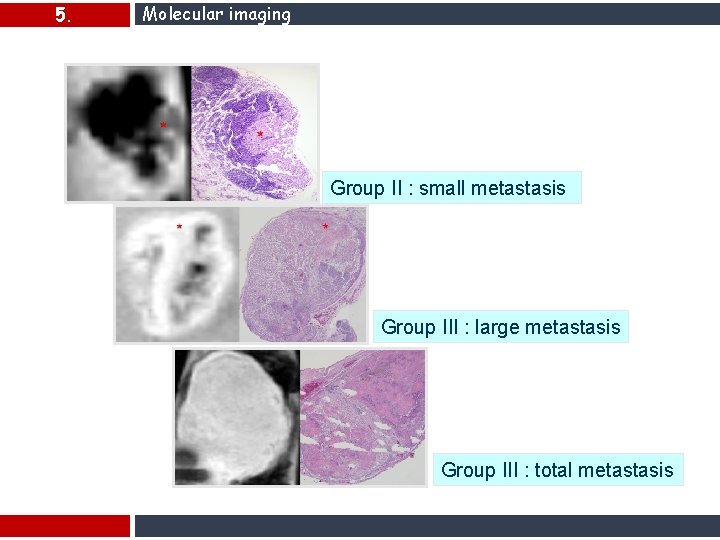 5. Molecular imaging

*

*

Group II : small metastasis

*

*

Group III : large metastasis

Group III : total metastasis